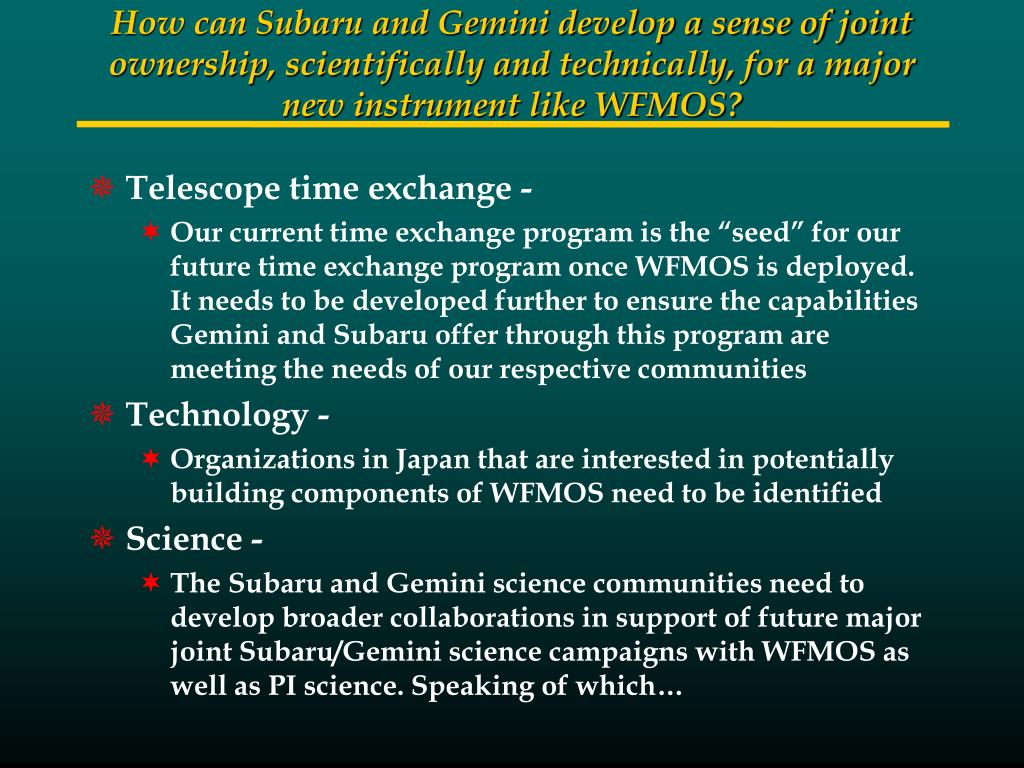 How can Subaru and Gemini develop a sense of joint ownership, scientifically and technically, for a major new instrument like WFMOS?

Telescope time exchange -

Our current time exchange program is the “seed” for our future time exchange program once WFMOS is deployed. It needs to be developed further to ensure the capabilities Gemini and Subaru offer through this program are meeting the needs of our respective communities

Technology -

Organizations in Japan that are interested in potentially building components of WFMOS need to be identified

Science -

The Subaru and Gemini science communities need to develop broader collaborations in support of future major joint Subaru/Gemini science campaigns with WFMOS as well as PI science. Speaking of which…